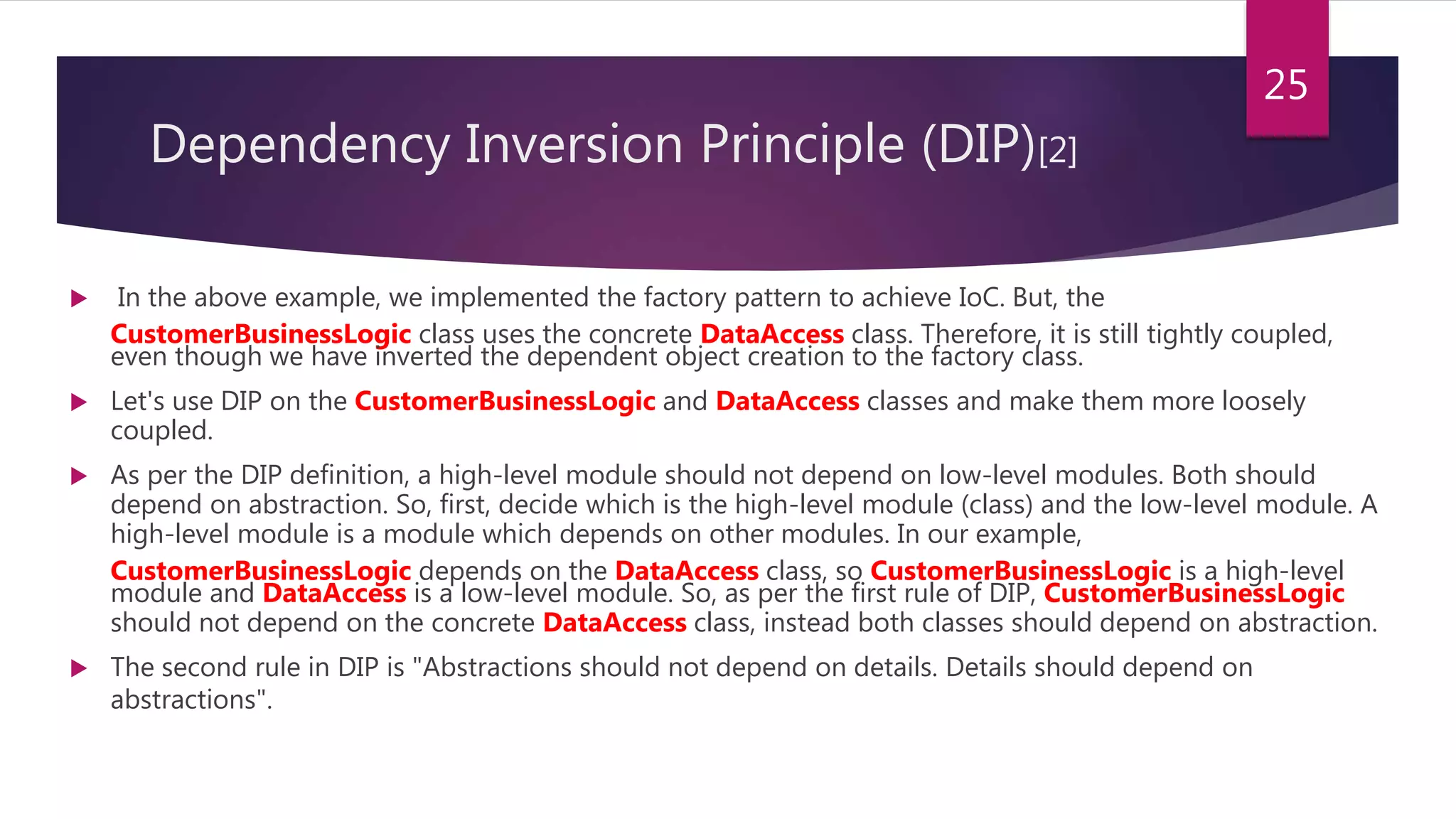 25

Dependency Inversion Principle (DIP)[2]

In the above example, we implemented the factory pattern to achieve IoC. But, the CustomerBusinessLogic class uses the concrete DataAccess class. Therefore, it is still tightly coupled, even though we have inverted the dependent object creation to the factory class.

Let's use DIP on the CustomerBusinessLogic and DataAccess classes and make them more loosely coupled.

As per the DIP definition, a high-level module should not depend on low-level modules. Both should depend on abstraction. So, first, decide which is the high-level module (class) and the low-level module. A high-level module is a module which depends on other modules. In our example, CustomerBusinessLogic depends on the DataAccess class, so CustomerBusinessLogic is a high-level module and DataAccess is a low-level module. So, as per the first rule of DIP, CustomerBusinessLogic should not depend on the concrete DataAccess class, instead both classes should depend on abstraction.

The second rule in DIP is "Abstractions should not depend on details. Details should depend on abstractions".